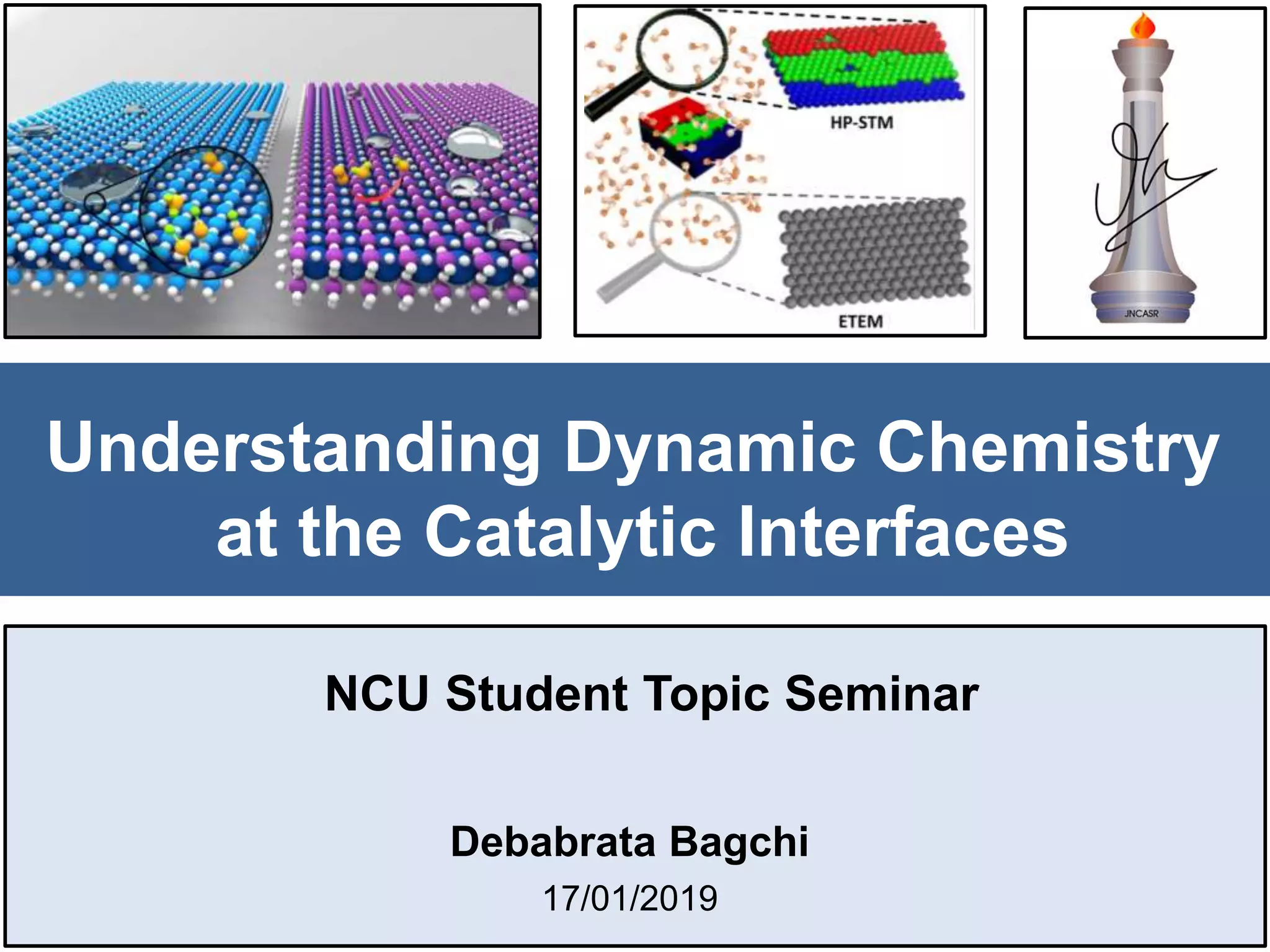 HP-STM

ETEM

JNCASR

Understanding Dynamic Chemistry at the Catalytic Interfaces

NCU Student Topic Seminar

Debabrata Bagchi

17/01/2019